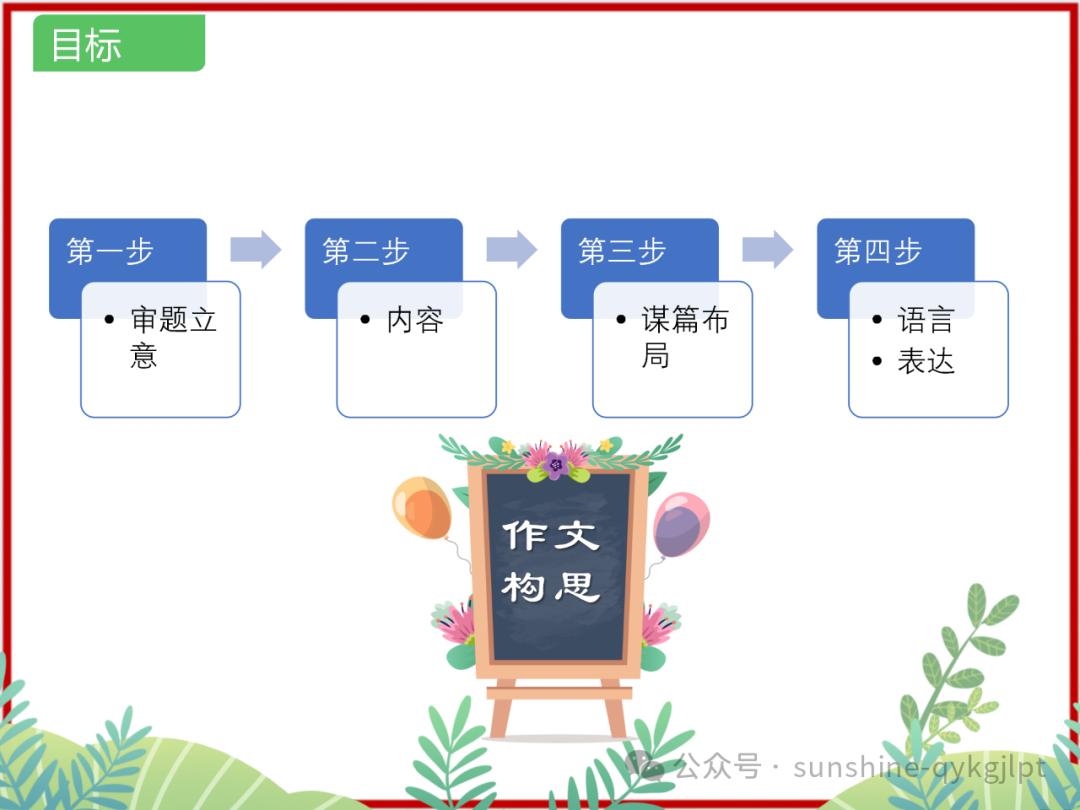 目标

第一步
• 审题立意

第二步
• 内容

第三步
• 谋篇布局

第四步
• 语言
• 表达

作文构思

公众号 · sunshine-qykgjlpt